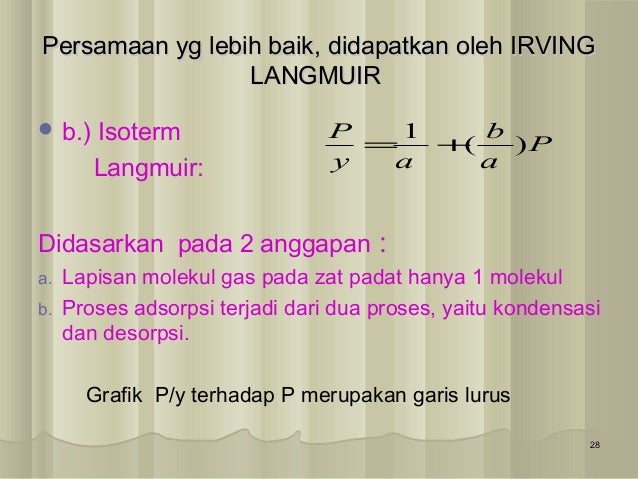 Persamaan yg lebih baik, didapatkan oleh IRVING LANGMUIR

• b.) Isoterm Langmuir: $\frac{P}{y} = \frac{1}{a} + (\frac{b}{a})P$

Didasarkan pada 2 anggapan :

a. Lapisan molekul gas pada zat padat hanya 1 molekul
b. Proses adsorpsi terjadi dari dua proses, yaitu kondensasi dan desorpsi.

Grafik P/y terhadap P merupakan garis lurus

28